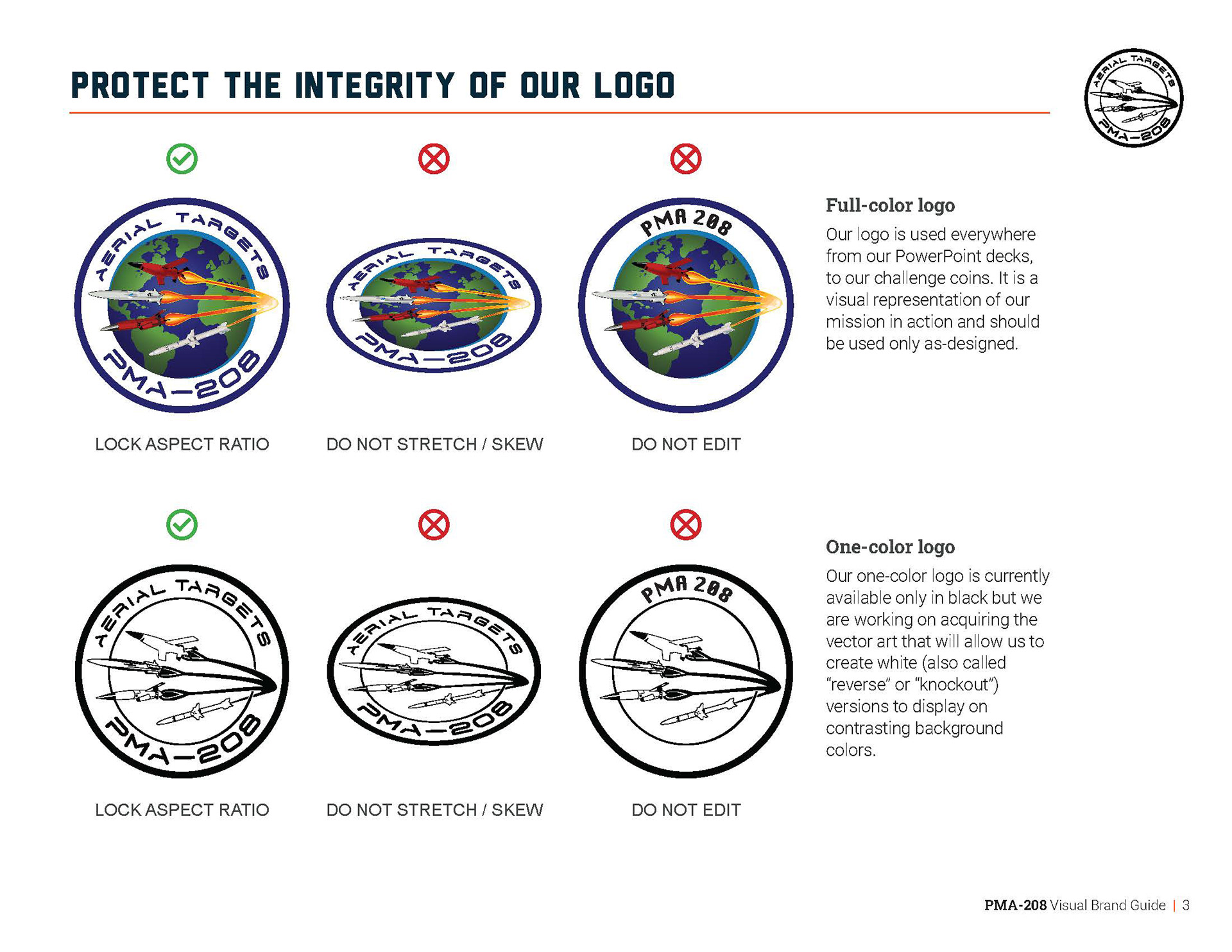 PROTECT THE INTEGRITY OF OUR LOGO

AERIAL TARGETS PMA-208

AERIAL TARGETS PMA-208

AERIAL TARGETS PMA-208

PMA 208

LOCK ASPECT RATIO

DO NOT STRETCH / SKEW

DO NOT EDIT

Full-color logo

Our logo is used everywhere from our PowerPoint decks, to our challenge coins. It is a visual representation of our mission in action and should be used only as-designed.

AERIAL TARGETS PMA-208

AERIAL TARGETS PMA-208

PMA 208

LOCK ASPECT RATIO

DO NOT STRETCH / SKEW

DO NOT EDIT

One-color logo

Our one-color logo is currently available only in black but we are working on acquiring the vector art that will allow us to create white (also called "reverse" or "knockout") versions to display on contrasting background colors.

PMA-208 Visual Brand Guide | 3